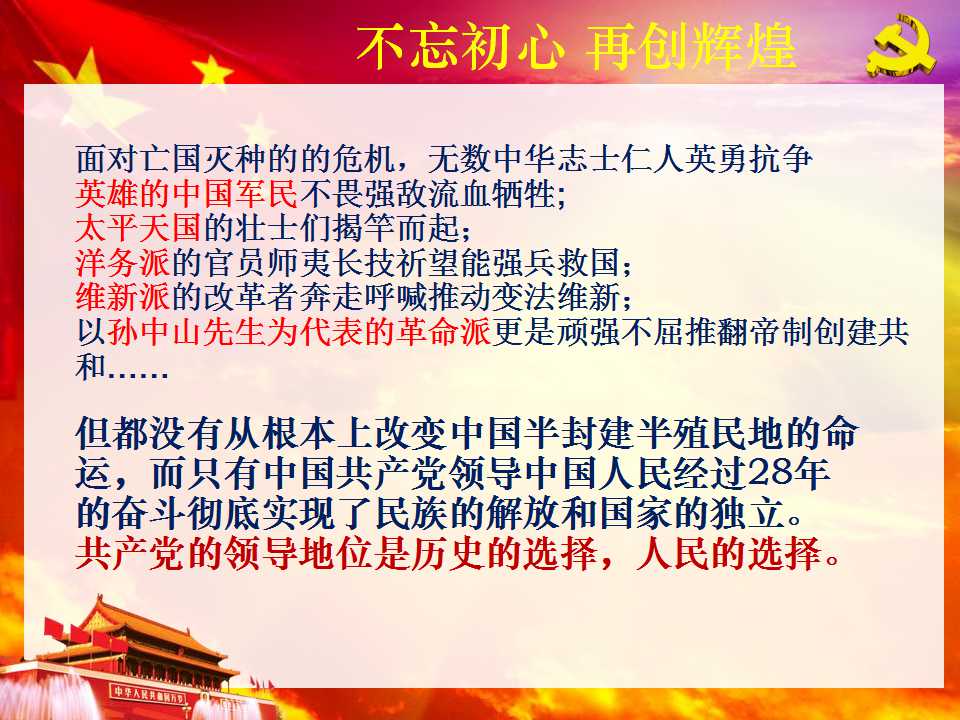 不忘初心 再创辉煌

面对亡国灭种的的危机，无数中华志士仁人英勇抗争
英雄的中国军民不畏强敌流血牺牲;
太平天国的壮士们揭竿而起；
洋务派的官员师夷长技祈望能强兵救国；
维新派的改革者奔走呼喊推动变法维新；
以孙中山先生为代表的革命派更是顽强不屈推翻帝制创建共和……

但都没有从根本上改变中国半封建半殖民地的命运，而只有中国共产党领导中国人民经过28年的奋斗彻底实现了民族的解放和国家的独立。
共产党的领导地位是历史的选择，人民的选择。

中华人民共和国万岁